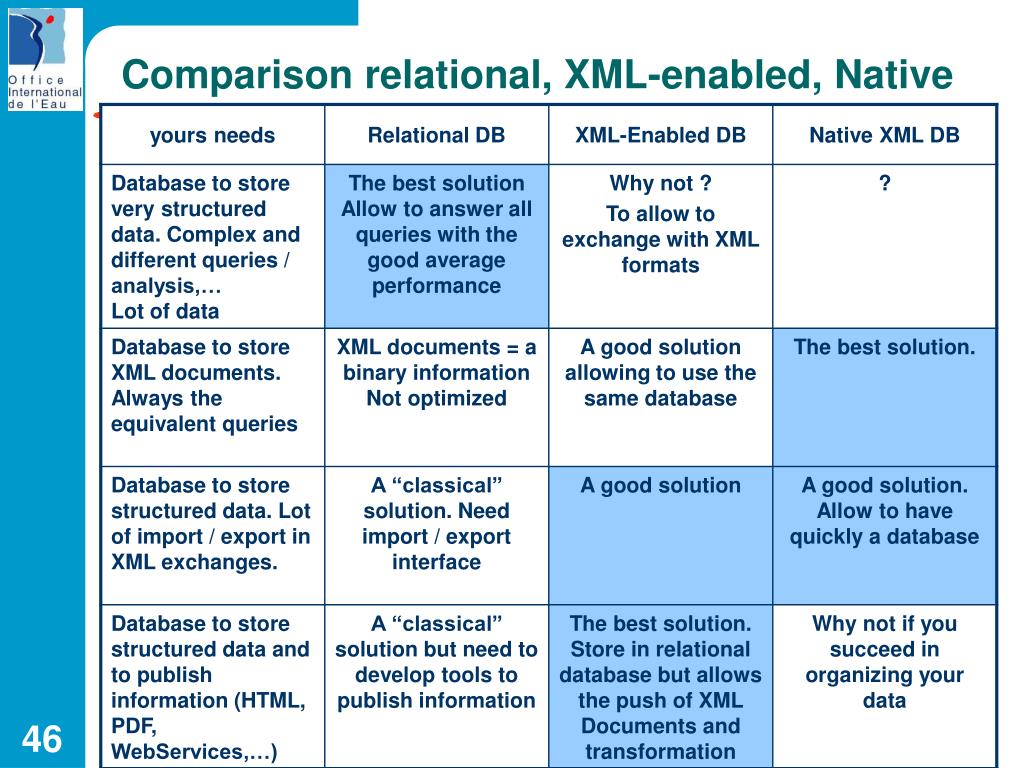 Office International de l'Eau

Comparison relational, XML-enabled, Native

| yours needs | Relational DB | XML-Enabled DB | Native XML DB |
|---|---|---|---|
| Database to store very structured data. Complex and different queries / analysis,… Lot of data | The best solution Allow to answer all queries with the good average performance | Why not ? To allow to exchange with XML formats | ? |
| Database to store XML documents. Always the equivalent queries | XML documents = a binary information Not optimized | A good solution allowing to use the same database | The best solution. |
| Database to store structured data. Lot of import / export in XML exchanges. | A “classical” solution. Need import / export interface | A good solution | A good solution. Allow to have quickly a database |
| Database to store structured data and to publish information (HTML, PDF, WebServices,…) | A “classical” solution but need to develop tools to publish information | The best solution. Store in relational database but allows the push of XML Documents and transformation | Why not if you succeed in organizing your data |

46